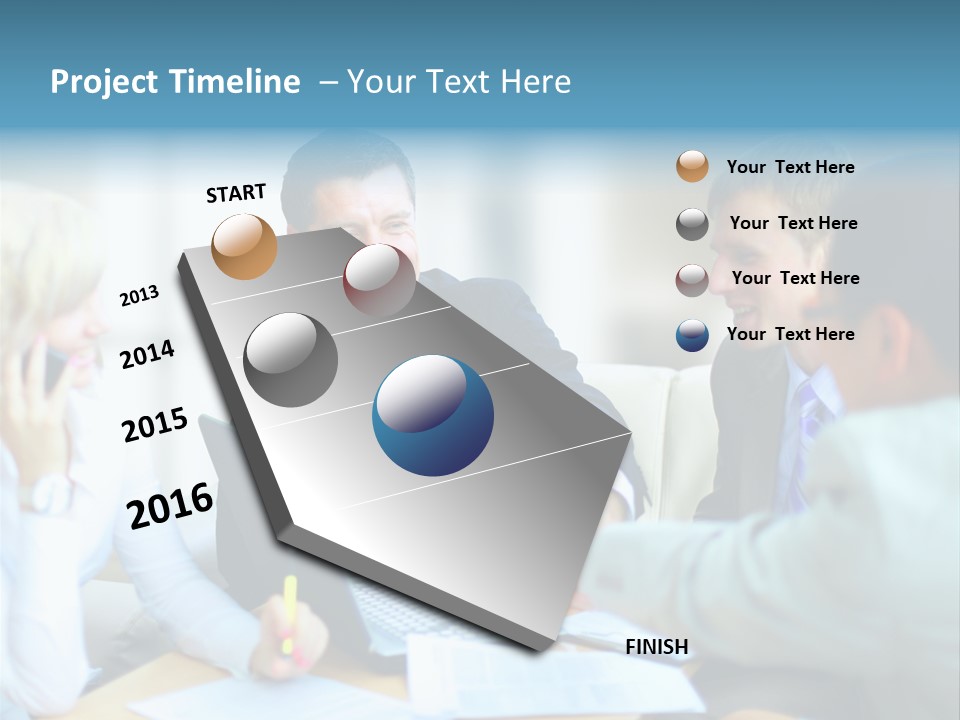 Project Timeline – Your Text Here

START

2013

2014

2015

2016

FINISH

Your Text Here

Your Text Here

Your Text Here

Your Text Here